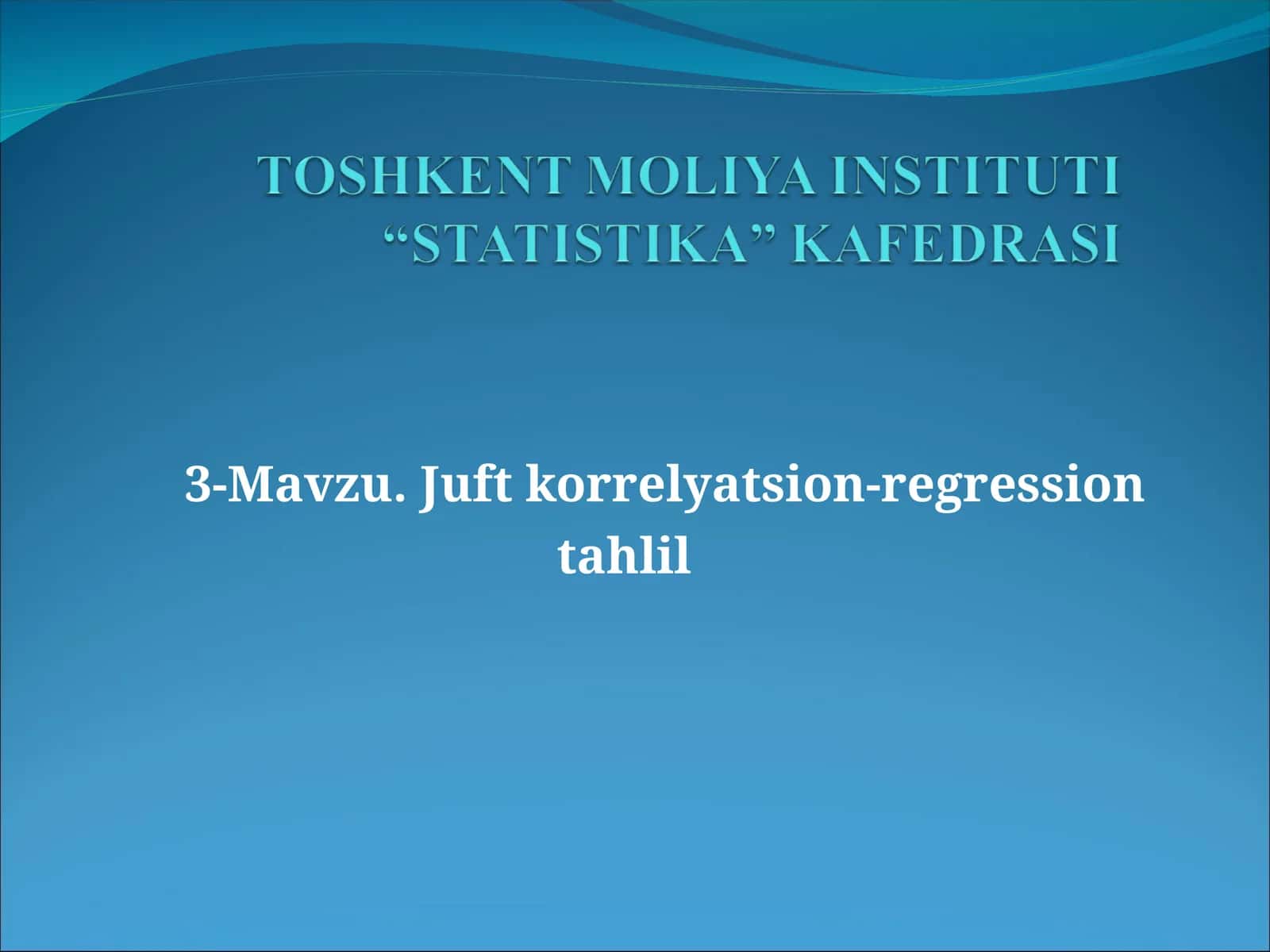 TOSHKENT MOLIYA INSTITUTI
“STATISTIKA” KAFEDRASI

3-Mavzu. Juft korrelyatsion-regression tahlil